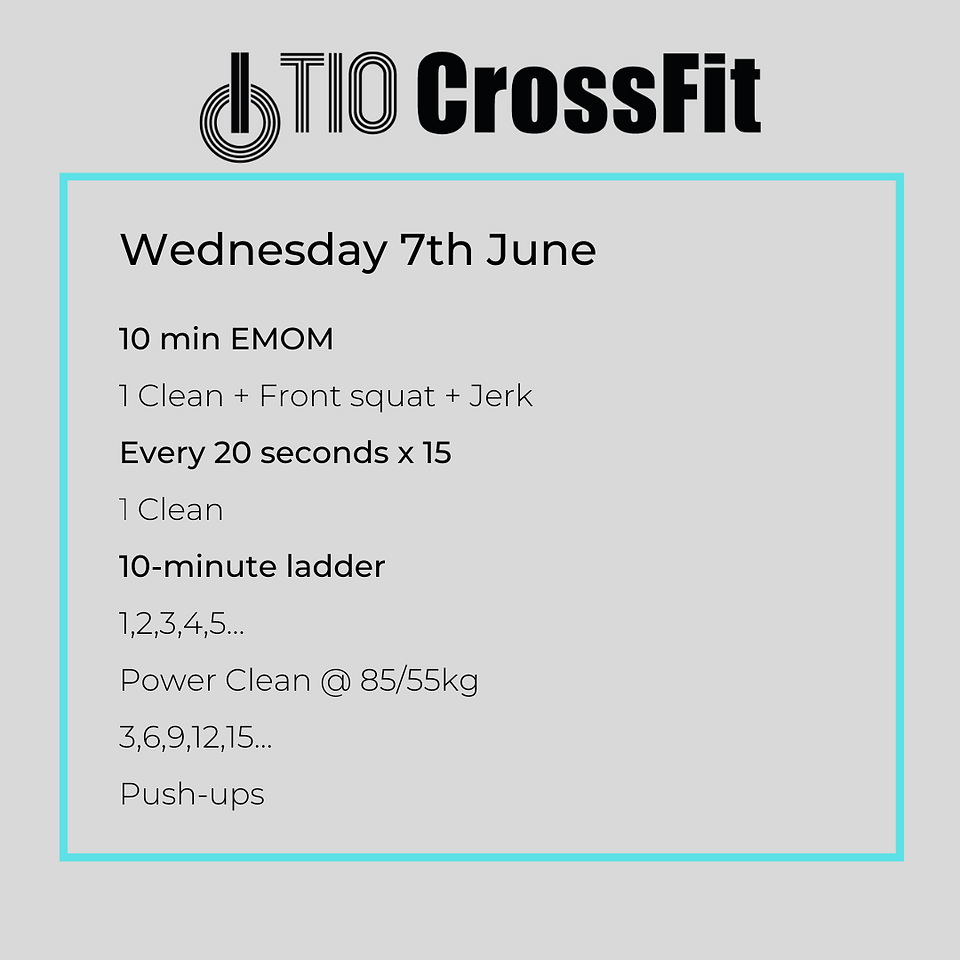 TIO CrossFit

Wednesday 7th June

10 min EMOM

1 Clean + Front squat + Jerk

Every 20 seconds x 15

1 Clean

10-minute ladder

1,2,3,4,5...

Power Clean @ 85/55kg

3,6,9,12,15...

Push-ups